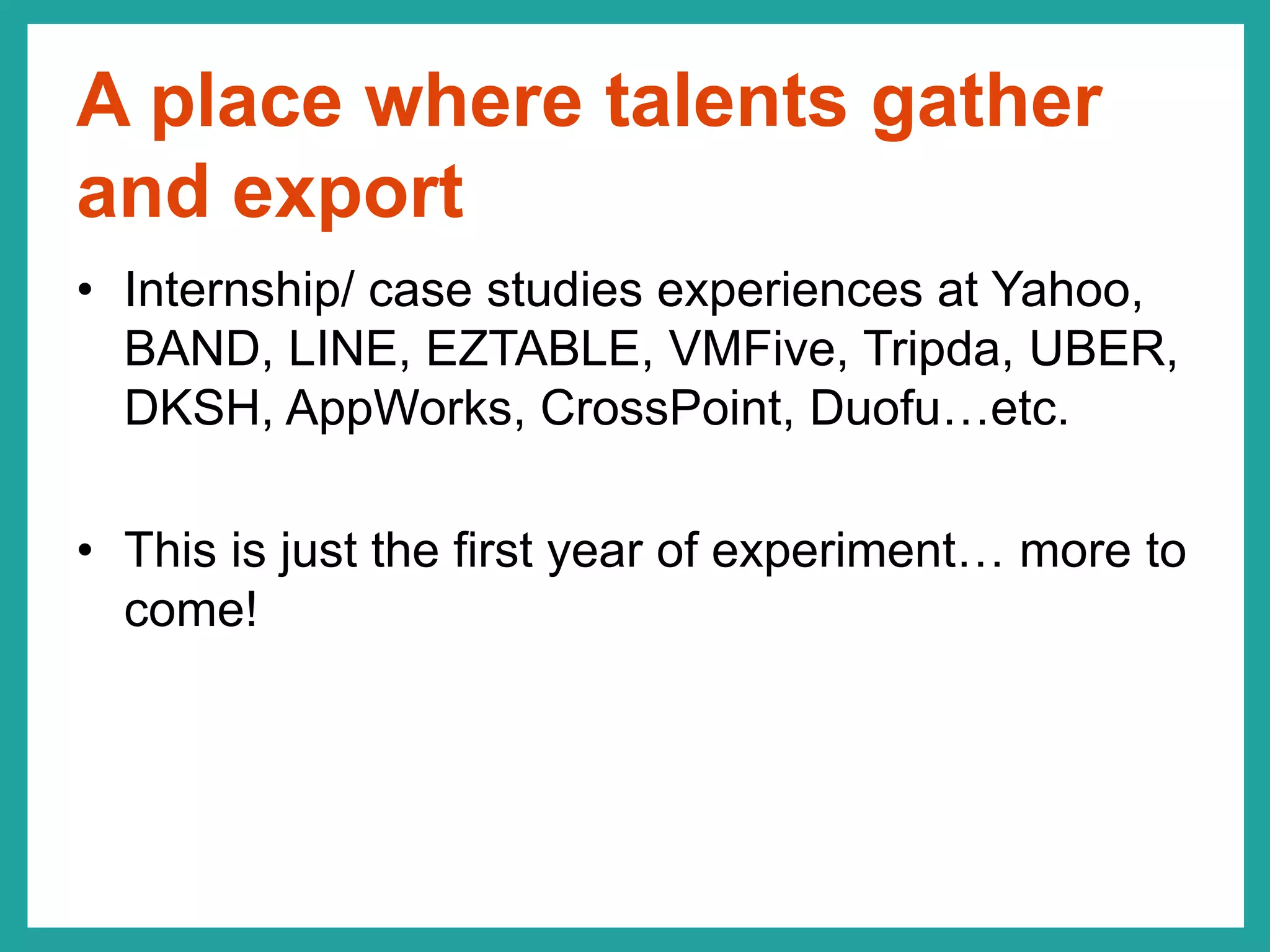 A place where talents gather and export

• Internship/ case studies experiences at Yahoo, BAND, LINE, EZTABLE, VMFive, Tripda, UBER, DKSH, AppWorks, CrossPoint, Duofu…etc.

• This is just the first year of experiment… more to come!